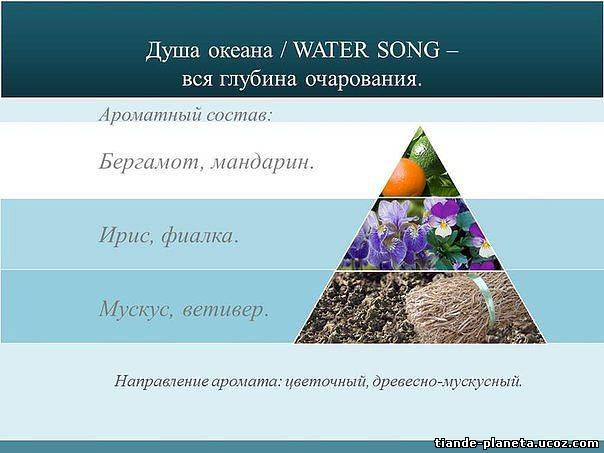 Душа океана / WATER SONG –
вся глубина очарования.

Ароматный состав:

Бергамот, мандарин.

Ирис, фиалка.

Мускус, ветивер.

Направление аромата: цветочный, древесно-мускусный.

tiande-planeta.ucoz.com